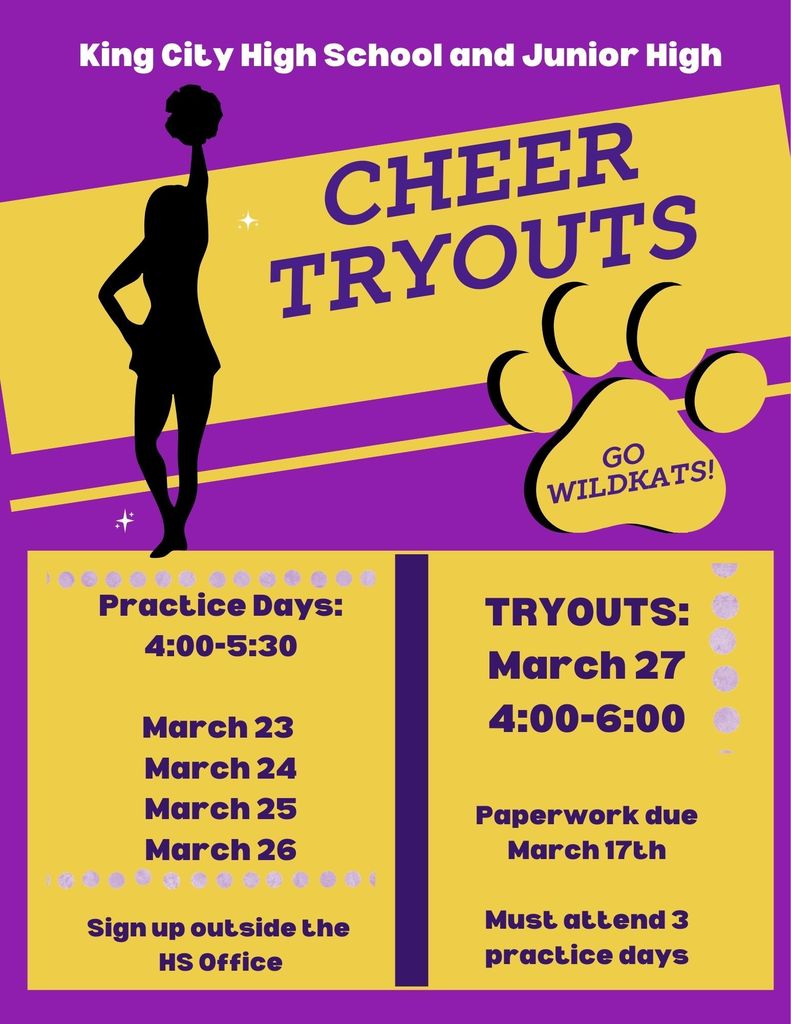 King City High School and Junior High

CHEER TRYOUTS

GO WILDKATS!

Practice Days:
4:00-5:30

March 23
March 24
March 25
March 26

Sign up outside the HS Office

TRYOUTS:
March 27
4:00-6:00

Paperwork due March 17th

Must attend 3 practice days